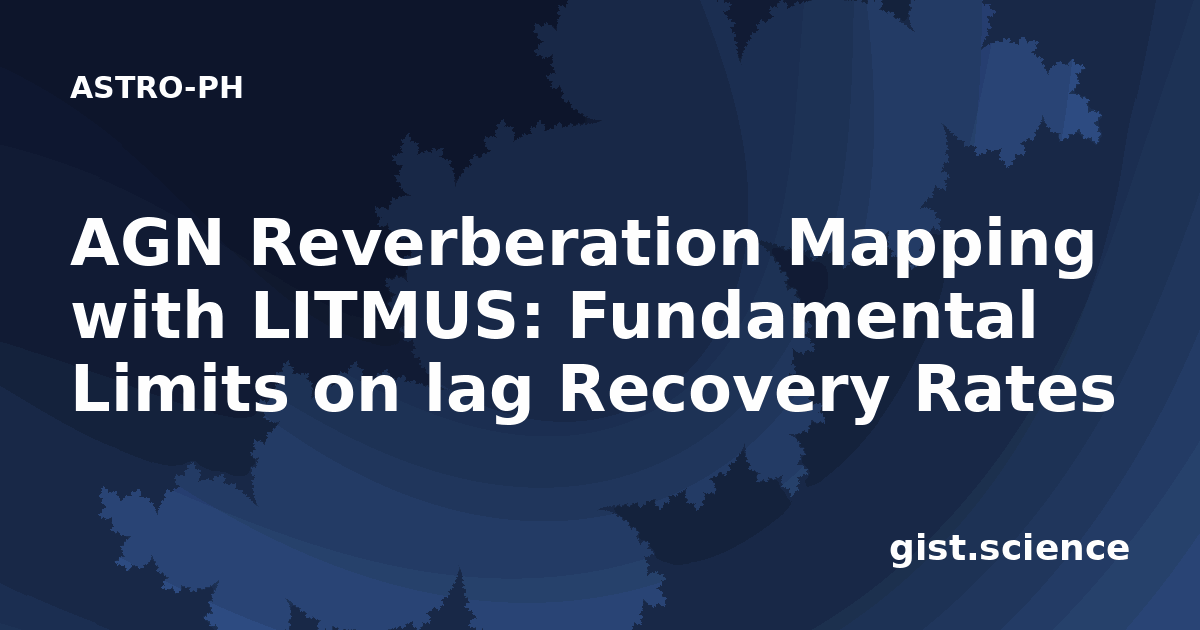 ASTRO-PH

AGN Reverberation Mapping with LITMUS: Fundamental Limits on lag Recovery Rates

gist.science